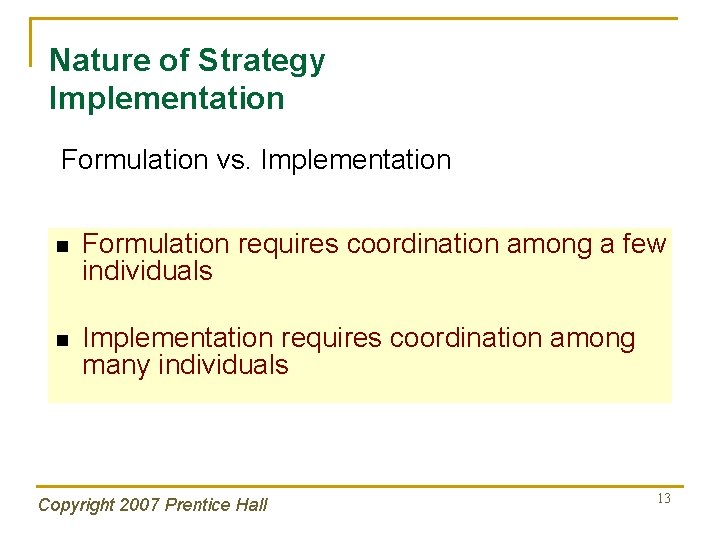 Nature of Strategy Implementation

Formulation vs. Implementation

- Formulation requires coordination among a few individuals

- Implementation requires coordination among many individuals

Copyright 2007 Prentice Hall

13